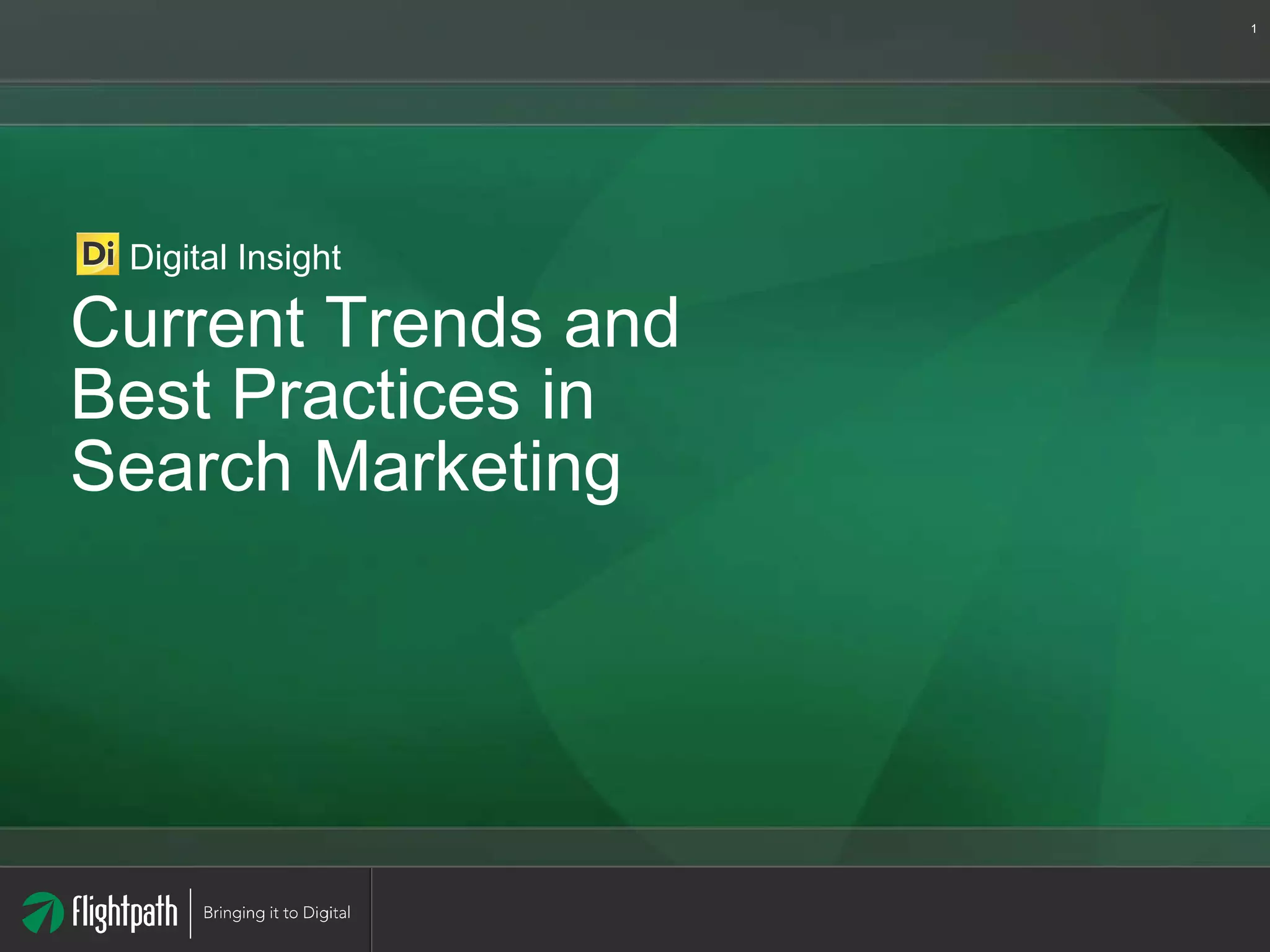 1

Di Digital Insight

Current Trends and Best Practices in Search Marketing

flightpath | Bringing it to Digital